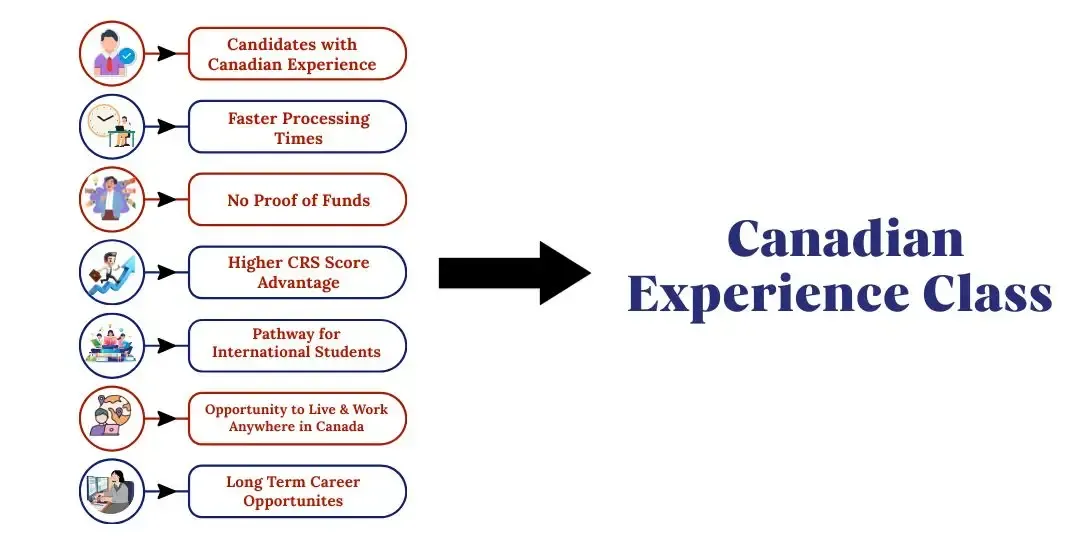 Candidates with Canadian Experience

Faster Processing Times

No Proof of Funds

Higher CRS Score Advantage

Pathway for International Students

Opportunity to Live & Work Anywhere in Canada

Long Term Career Opportunites

Canadian Experience Class